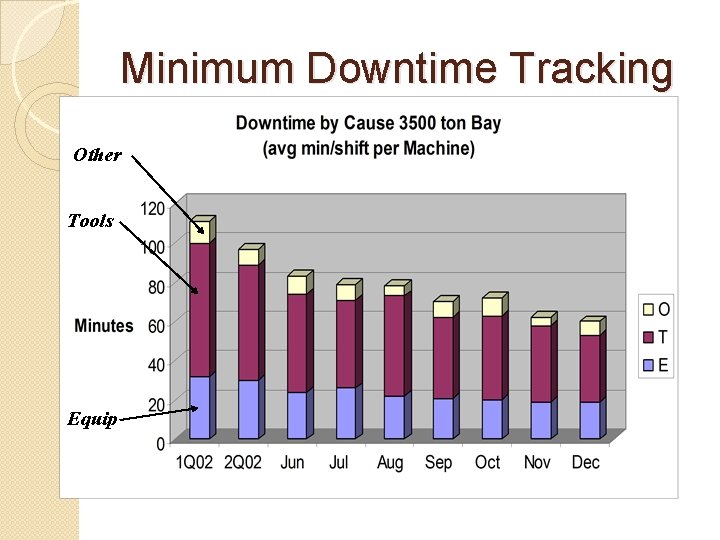 Minimum Downtime Tracking

Downtime by Cause 3500 ton Bay
(avg min/shift per Machine)

Other
Tools
Equip

Minutes

120
100
80
60
40
20
0

1Q02 2Q02 Jun Jul Aug Sep Oct Nov Dec

O
T
E